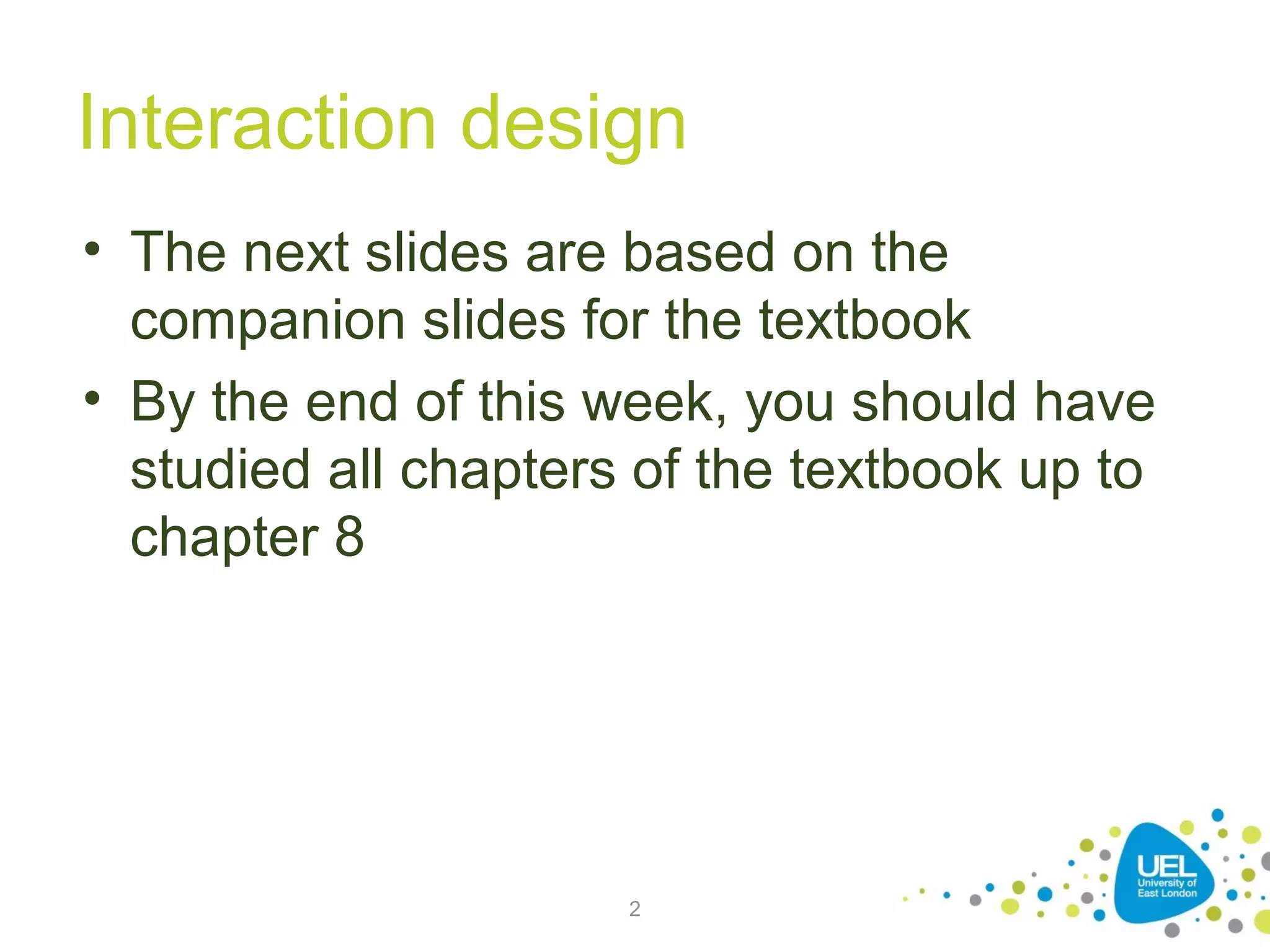 Interaction design

• The next slides are based on the companion slides for the textbook
• By the end of this week, you should have studied all chapters of the textbook up to chapter 8

2

UEL
University of East London